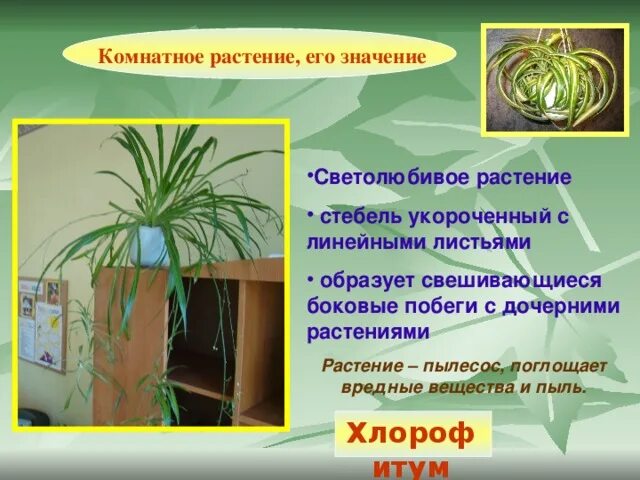 Комнатное растение, его значение

•Светолюбивое растение

• стебель укороченный с линейными листьями

• образует свешивающиеся боковые побеги с дочерними растениями

Растение – пылесос, поглощает вредные вещества и пыль.

Хлороф итум